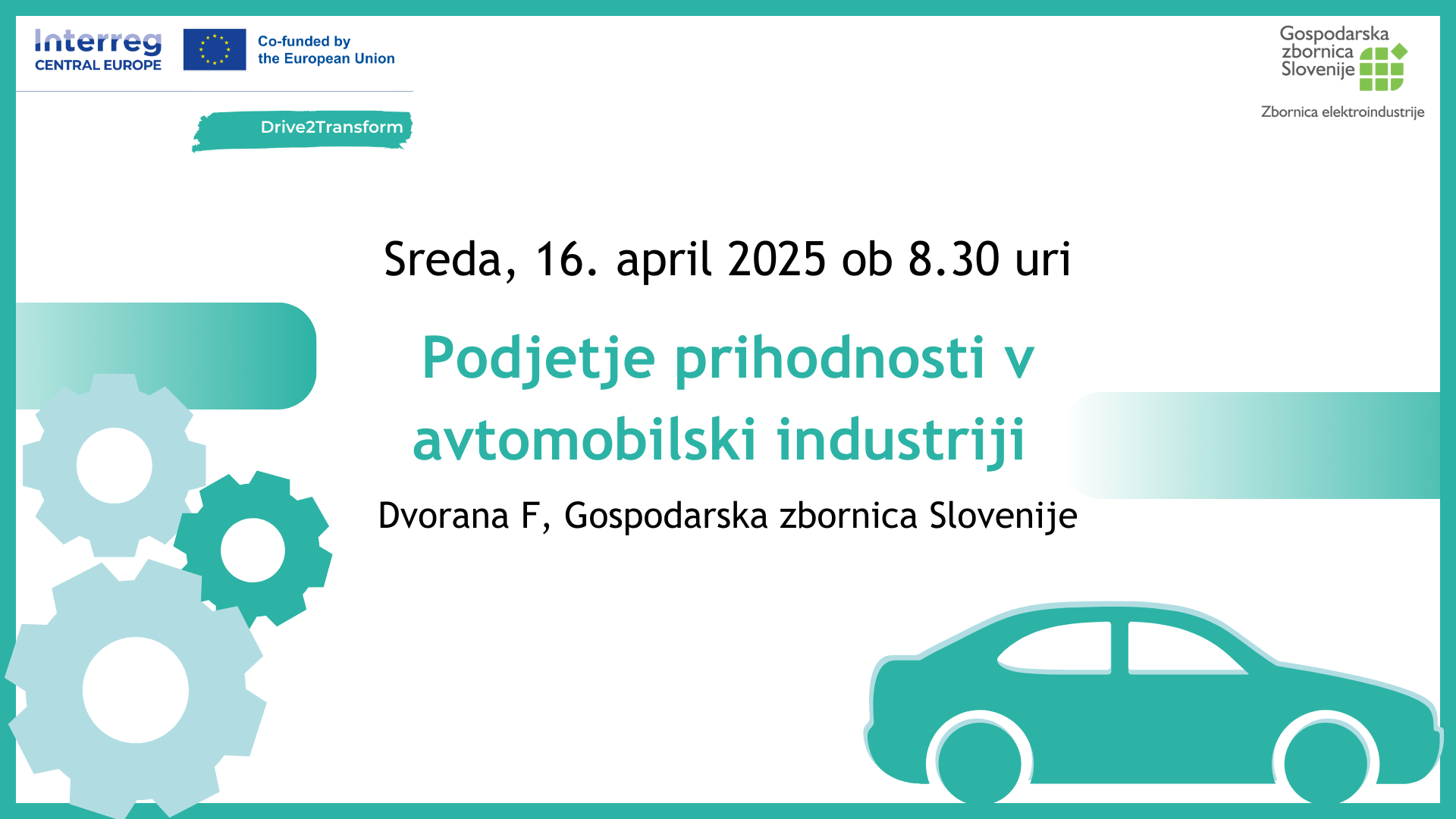 Interreg
CENTRAL EUROPE

Co-funded by
the European Union

Drive2Transform

Gospodarska
zbornica
Slovenije

Zbornica elektroindustrije

Sreda, 16. april 2025 ob 8.30 uri

Podjetje prihodnosti v avtomobilski industriji

Dvorana F, Gospodarska zbornica Slovenije